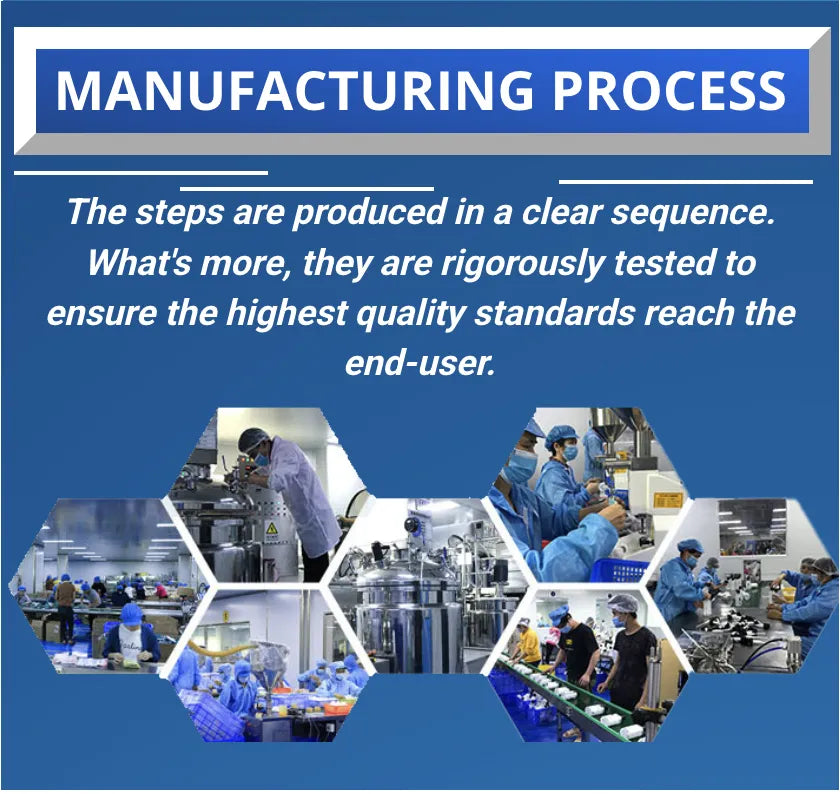 MANUFACTURING PROCESS

The steps are produced in a clear sequence. What's more, they are rigorously tested to ensure the highest quality standards reach the end-user.